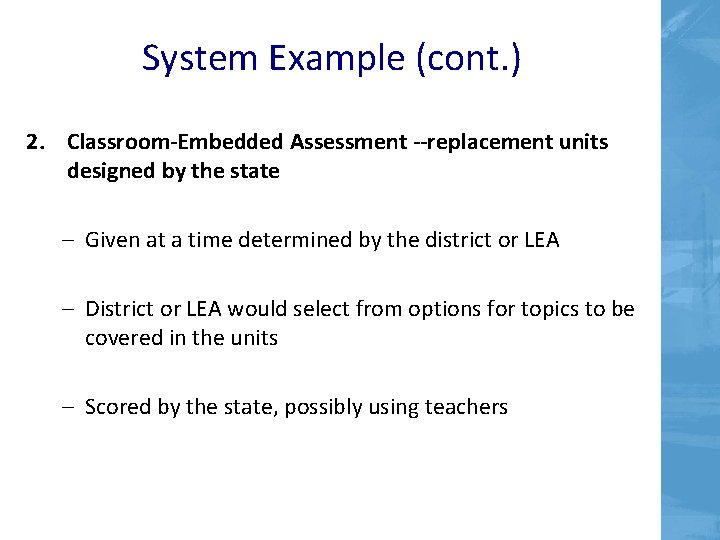 System Example (cont.)

2. Classroom-Embedded Assessment --replacement units designed by the state

– Given at a time determined by the district or LEA

– District or LEA would select from options for topics to be covered in the units

– Scored by the state, possibly using teachers